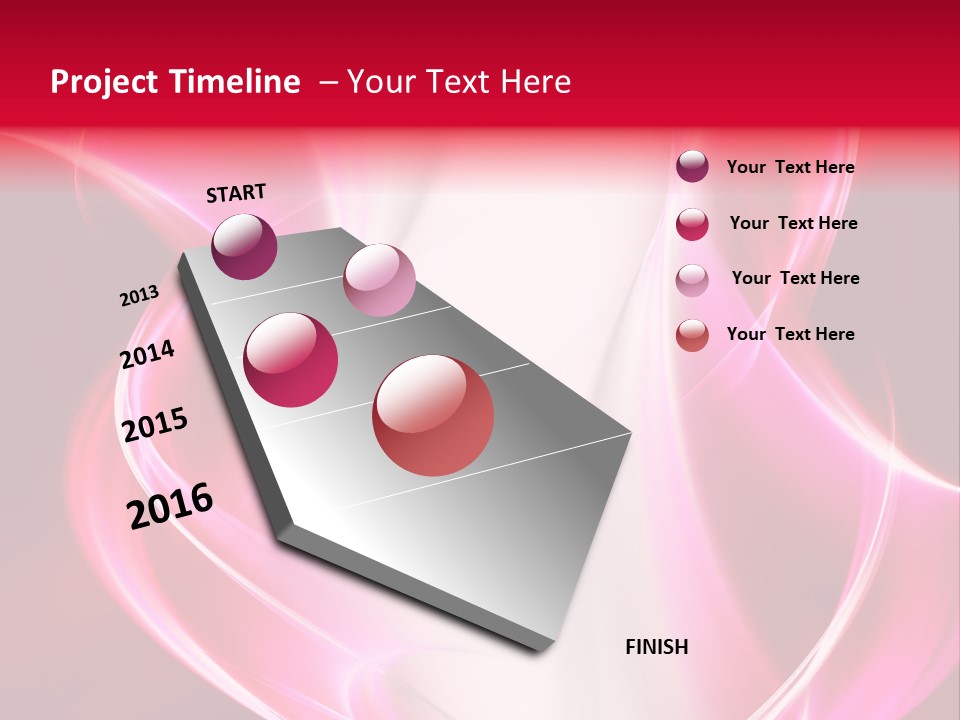 Project Timeline – Your Text Here

START

2013

2014

2015

2016

FINISH

Your Text Here

Your Text Here

Your Text Here

Your Text Here